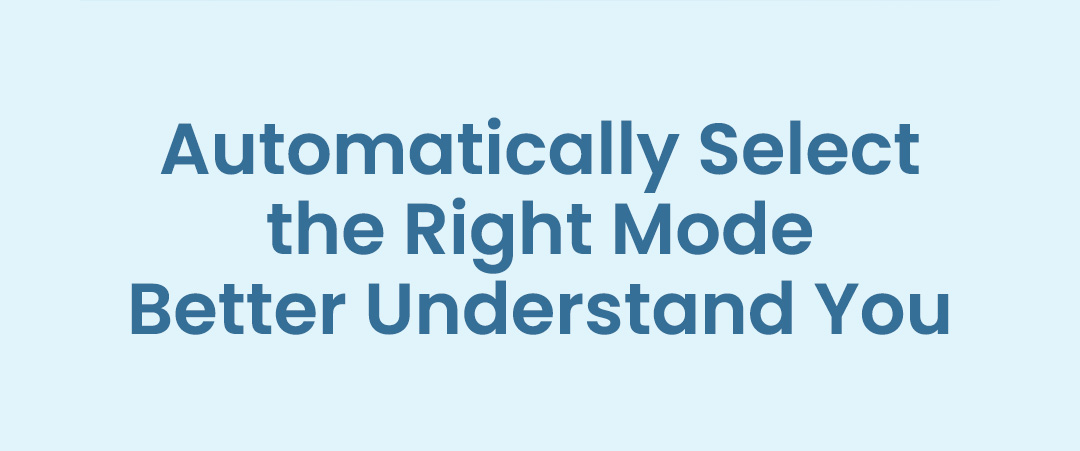 Automatically Select
the Right Mode
Better Understand You